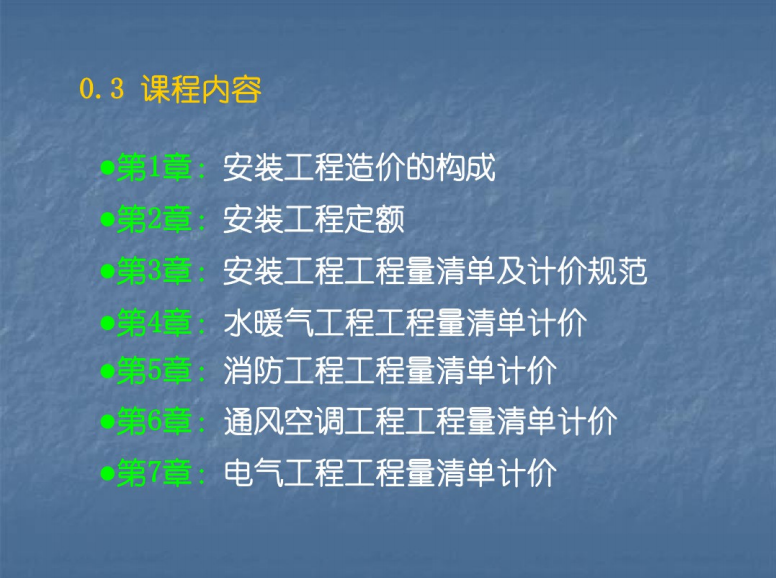 0.3 课程内容

●第1章：安装工程造价的构成

●第2章：安装工程定额

●第3章：安装工程工程量清单及计价规范

●第4章：水暖气工程工程量清单计价

●第5章：消防工程工程量清单计价

●第6章：通风空调工程工程量清单计价

●第7章：电气工程工程量清单计价